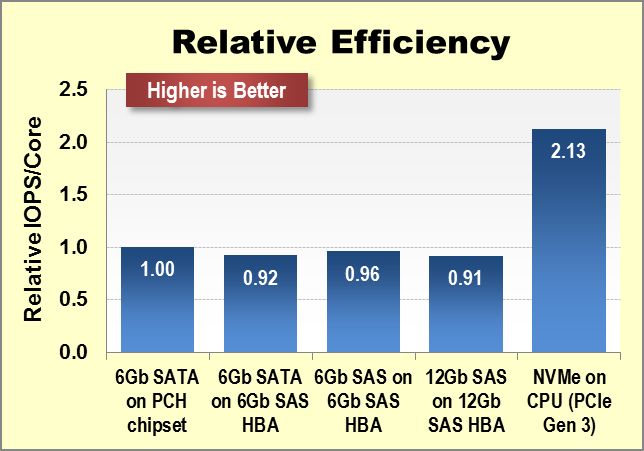 Relative Efficiency

Higher is Better

Relative IOPS/Core

2.5
2.0
1.5
1.0
0.5
0.0

1.00
0.92
0.96
0.91
2.13

6Gb SATA on PCH chipset
6Gb SATA on 6Gb SAS HBA
6Gb SAS on 6Gb SAS HBA
12Gb SAS on 12Gb SAS HBA
NVMe on CPU (PCIe Gen 3)